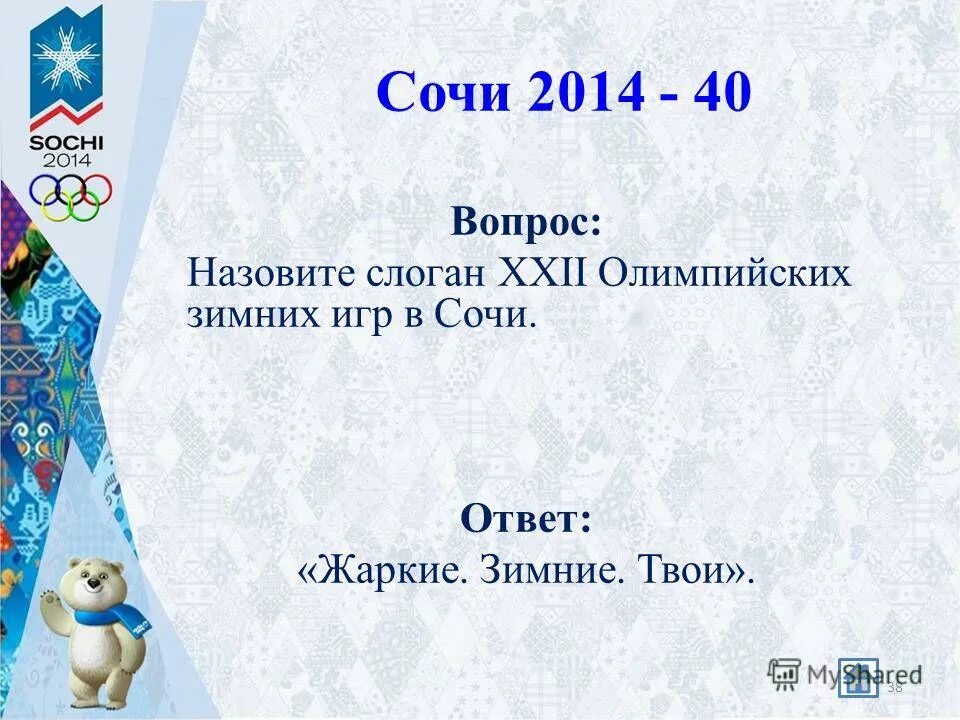 SOCHI 2014

Сочи 2014 - 40

Вопрос:
Назовите слоган XXII Олимпийских зимних игр в Сочи.

Ответ:
«Жаркие. Зимние. Твои».

MyShared

38